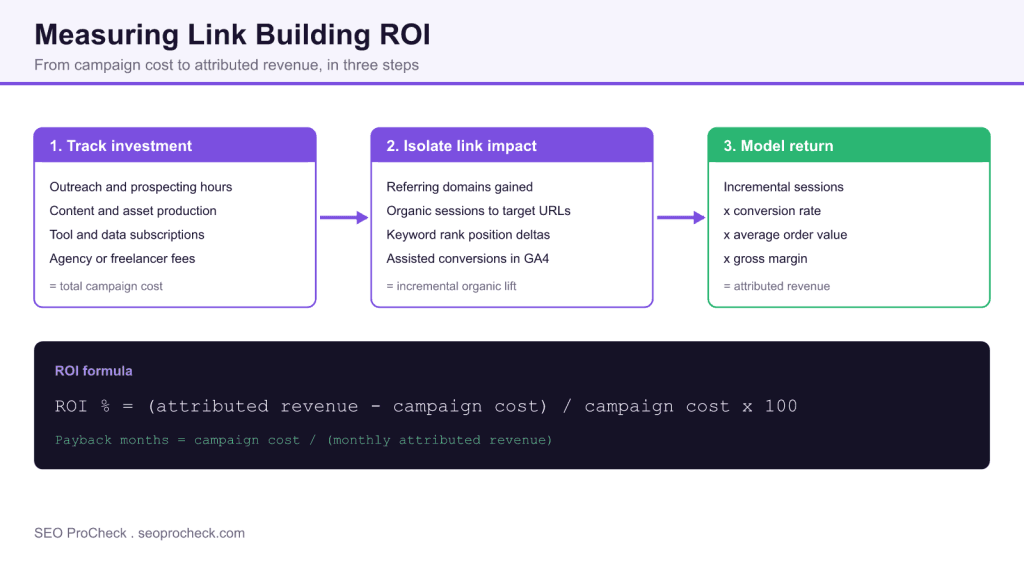 Measuring Link Building ROI

From campaign cost to attributed revenue, in three steps

1. Track investment

Outreach and prospecting hours
Content and asset production
Tool and data subscriptions
Agency or freelancer fees

= total campaign cost

2. Isolate link impact

Referring domains gained
Organic sessions to target URLs
Keyword rank position deltas
Assisted conversions in GA4

= incremental organic lift

3. Model return

Incremental sessions
x conversion rate
x average order value
x gross margin

= attributed revenue

ROI formula

ROI % = (attributed revenue - campaign cost) / campaign cost x 100

Payback months = campaign cost / (monthly attributed revenue)

SEO ProCheck . seoprocheck.com